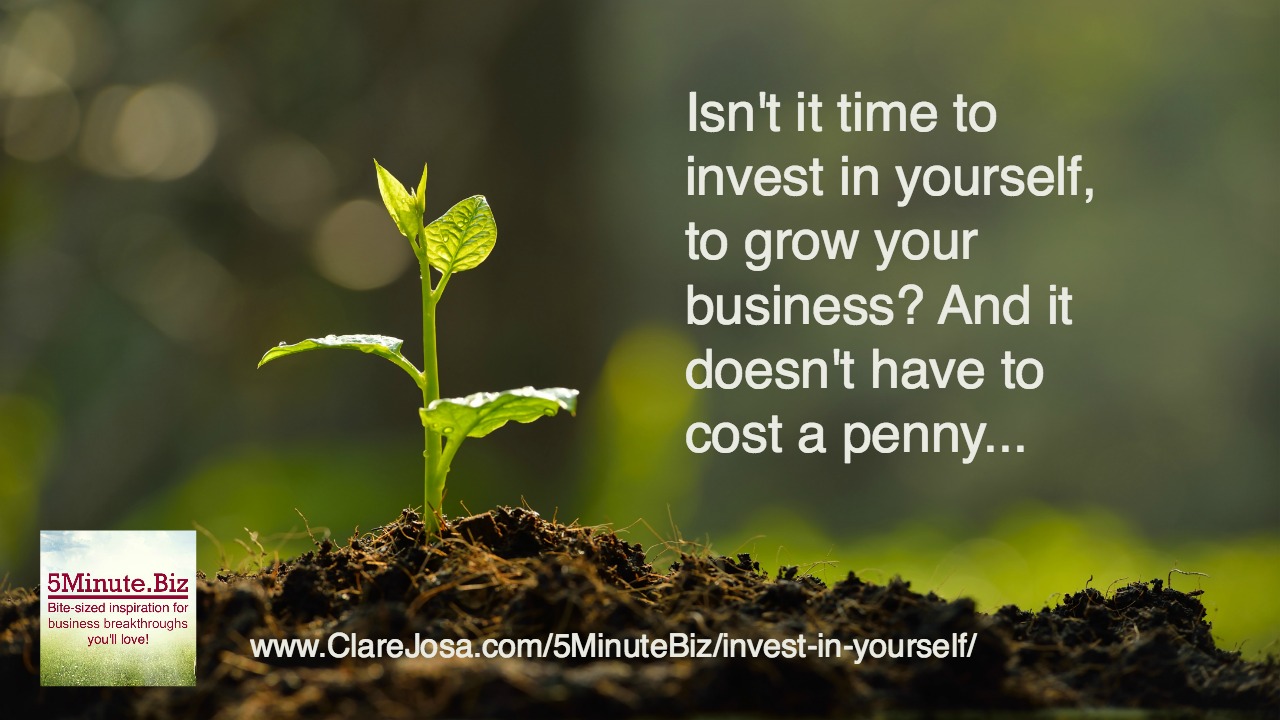 Isn't it time to invest in yourself, to grow your business? And it doesn't have to cost a penny...

5Minute.Biz
Bite-sized inspiration for business breakthroughs you'll love!

www.ClareJosa.com/5MinuteBiz/invest-in-yourself/